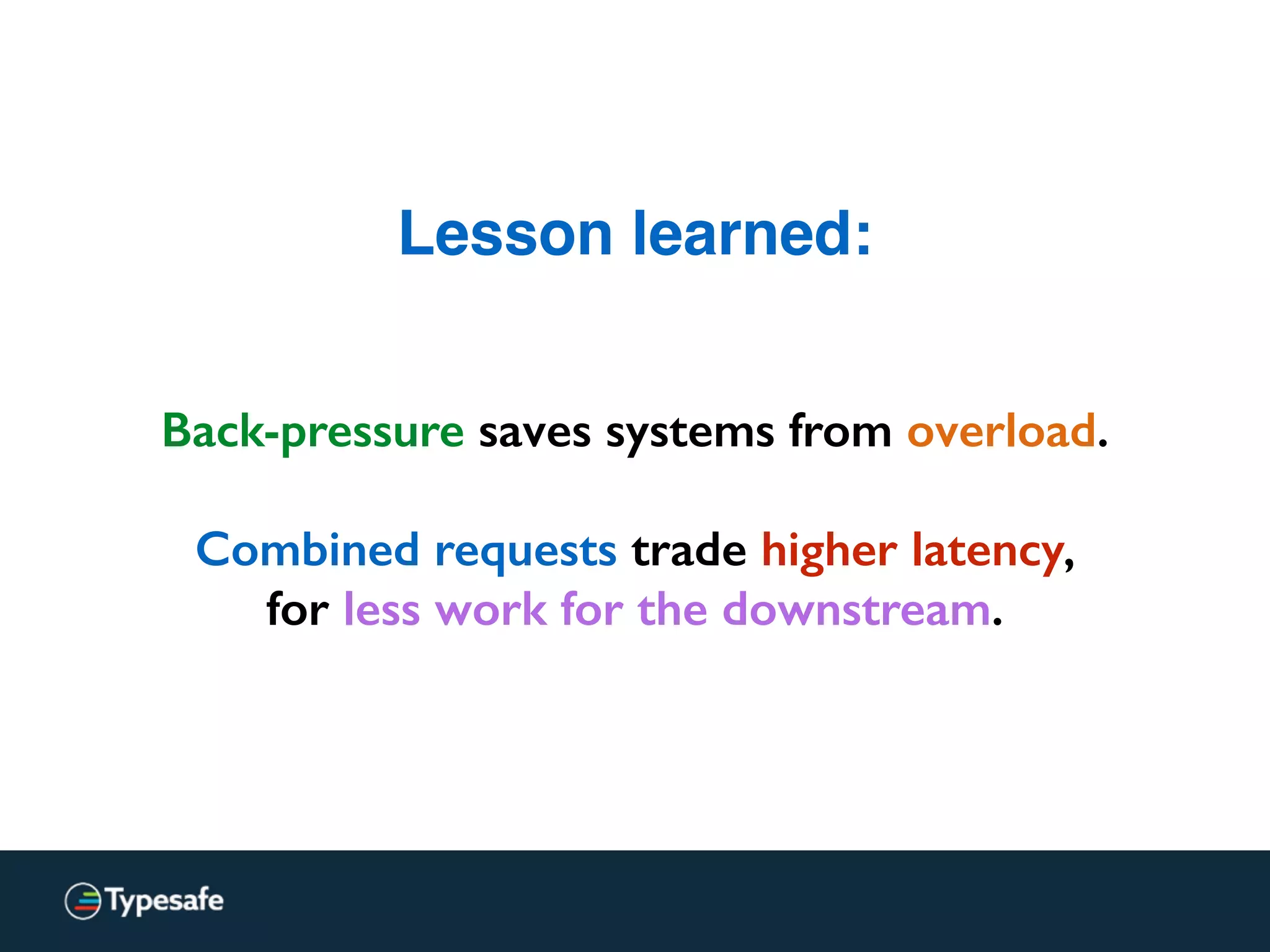 Lesson learned:

Back-pressure saves systems from overload.

Combined requests trade higher latency, for less work for the downstream.

Typesafe